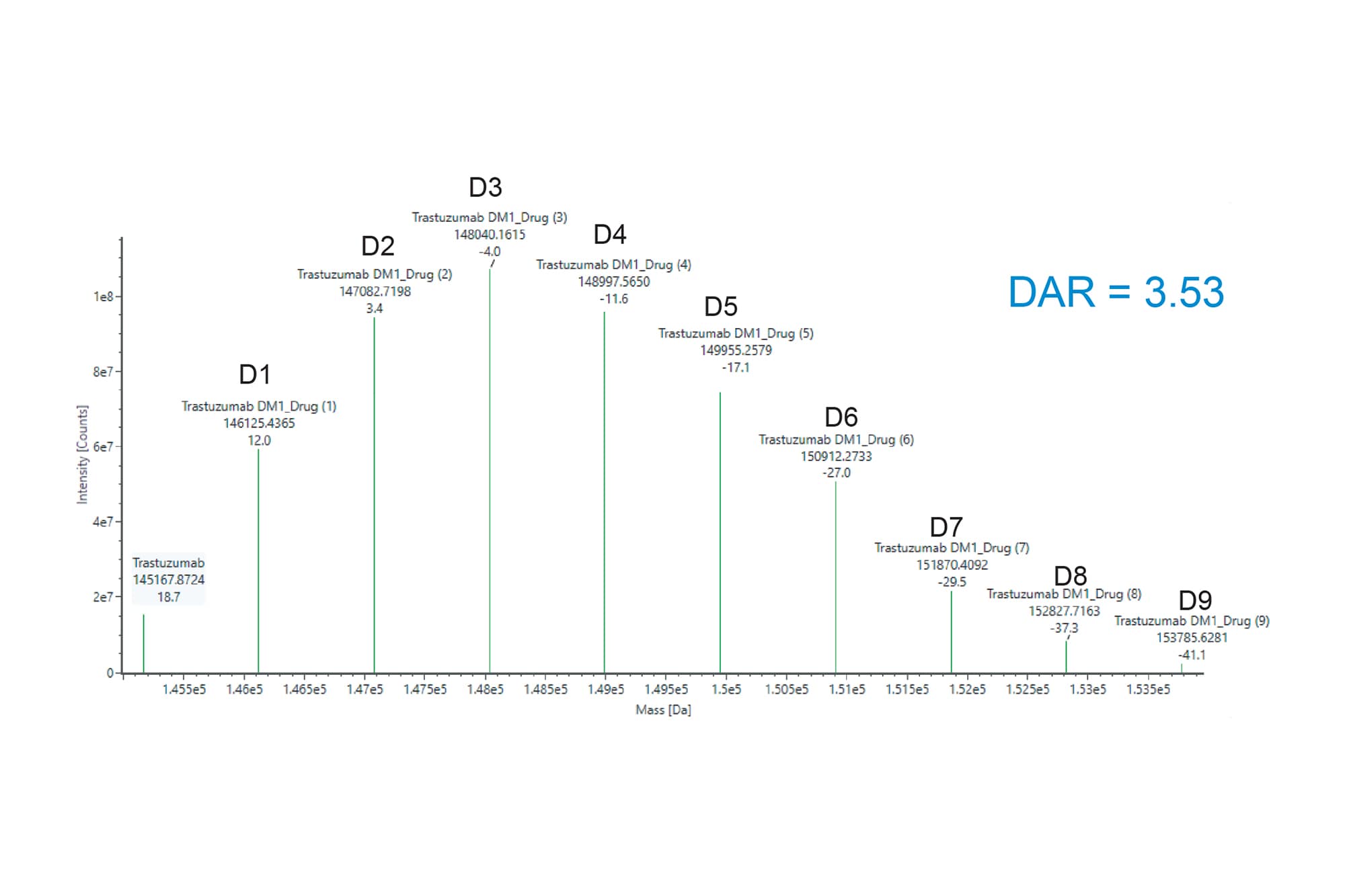 DAR = 3.53

Intensity [Counts]

1e8
8e7
6e7
4e7
2e7
0

Trastuzumab
145167.8724
18.7

D1
Trastuzumab DM1_Drug (1)
146125.4365
12.0

D2
Trastuzumab DM1_Drug (2)
147082.7198
3.4

D3
Trastuzumab DM1_Drug (3)
148040.1615
-4.0

D4
Trastuzumab DM1_Drug (4)
148997.5650
-11.6

D5
Trastuzumab DM1_Drug (5)
149955.2579
-17.1

D6
Trastuzumab DM1_Drug (6)
150912.2733
-27.0

D7
Trastuzumab DM1_Drug (7)
151870.4092
-29.5

D8
Trastuzumab DM1_Drug (8)
152827.7163
-37.3

D9
Trastuzumab DM1_Drug (9)
153785.6281
-41.1

1.455e5 1.46e5 1.465e5 1.47e5 1.475e5 1.48e5 1.485e5 1.49e5 1.495e5 1.5e5 1.505e5 1.51e5 1.515e5 1.52e5 1.525e5 1.53e5 1.535e5

Mass [Da]